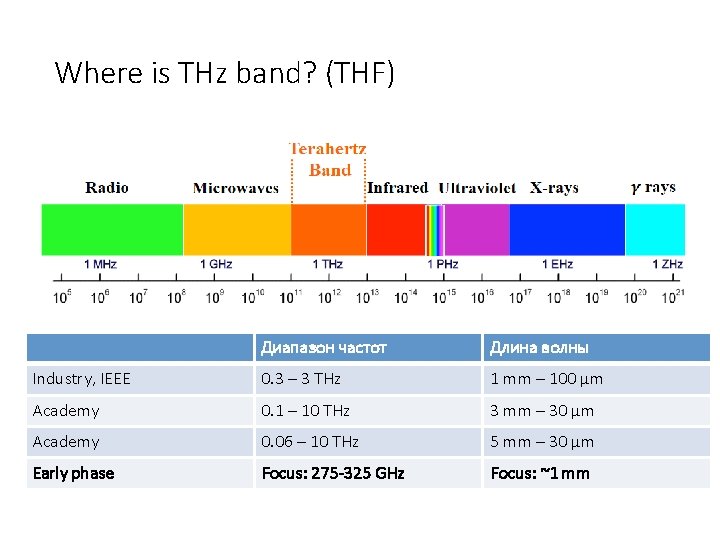 Where is THz band? (THF)

Terahertz Band

Radio Microwaves Infrared Ultraviolet X-rays $\gamma$ rays

1 MHz 1 GHz 1 THz 1 PHz 1 EHz 1 ZHz

$10^5$ $10^6$ $10^7$ $10^8$ $10^9$ $10^{10}$ $10^{11}$ $10^{12}$ $10^{13}$ $10^{14}$ $10^{15}$ $10^{16}$ $10^{17}$ $10^{18}$ $10^{19}$ $10^{20}$ $10^{21}$

| | Диапазон частот | Длина волны |
|---|---|---|
| Industry, IEEE | 0.3 – 3 THz | 1 mm – 100 μm |
| Academy | 0.1 – 10 THz | 3 mm – 30 μm |
| Academy | 0.06 – 10 THz | 5 mm – 30 μm |
| Early phase | Focus: 275-325 GHz | Focus: ~1 mm |